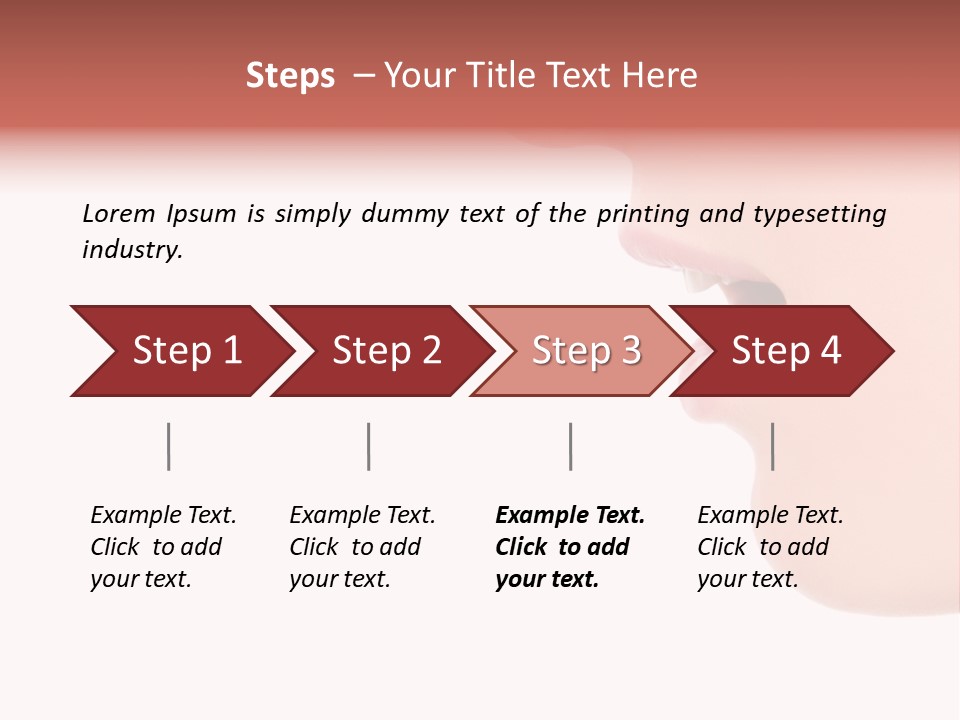 Steps – Your Title Text Here

Lorem Ipsum is simply dummy text of the printing and typesetting industry.

Step 1

Step 2

Step 3

Step 4

Example Text. Click to add your text.

Example Text. Click to add your text.

Example Text. Click to add your text.

Example Text. Click to add your text.